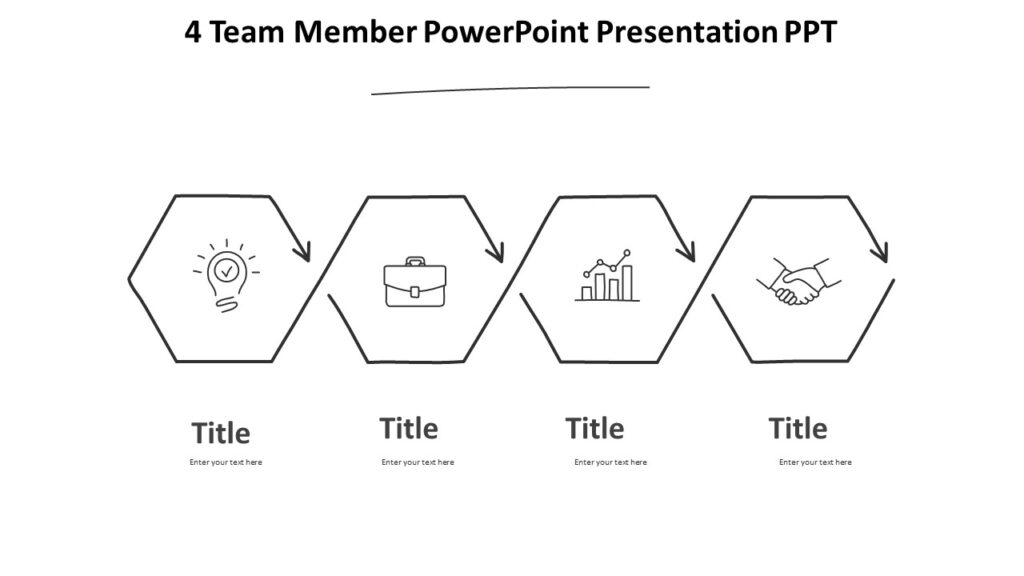 4 Team Member PowerPoint Presentation PPT

Title
Enter your text here

Title
Enter your text here

Title
Enter your text here

Title
Enter your text here